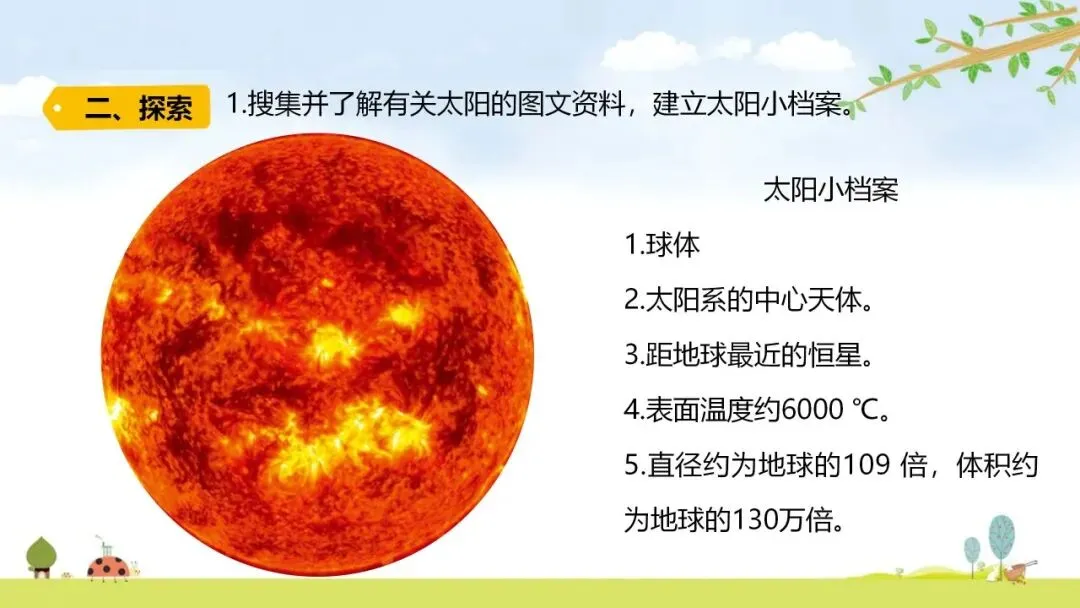 二、探索

1.搜集并了解有关太阳的图文资料，建立太阳小档案。

太阳小档案

1.球体

2.太阳系的中心天体。

3.距地球最近的恒星。

4.表面温度约6000 ℃。

5.直径约为地球的109 倍，体积约为地球的130万倍。